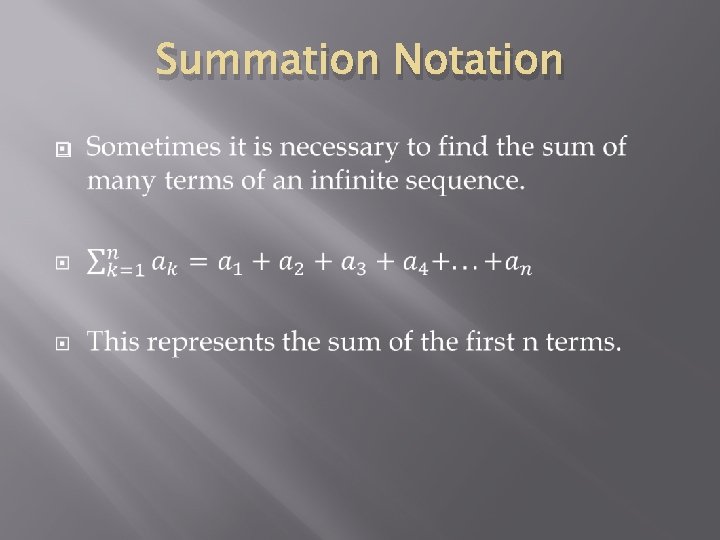 Summation Notation

Sometimes it is necessary to find the sum of many terms of an infinite sequence.

$\sum_{k=1}^{n} a_k = a_1 + a_2 + a_3 + a_4 + \ldots + a_n$

This represents the sum of the first n terms.